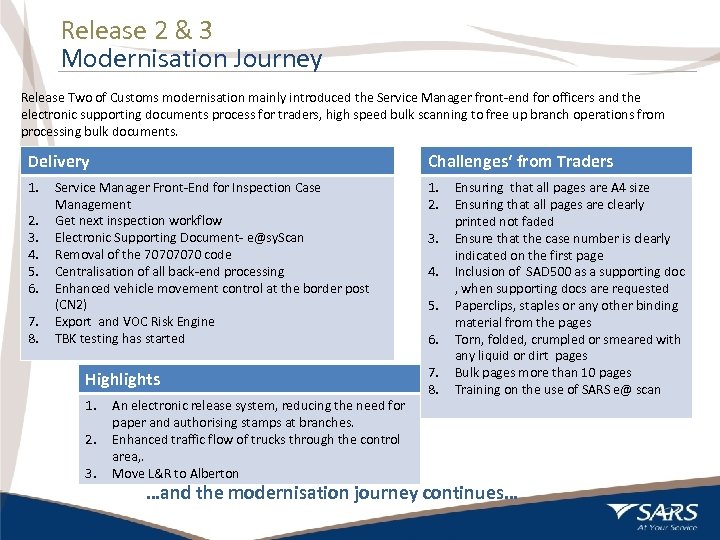 Release 2 & 3
Modernisation Journey

Release Two of Customs modernisation mainly introduced the Service Manager front-end for officers and the electronic supporting documents process for traders, high speed bulk scanning to free up branch operations from processing bulk documents.

Delivery

1. Service Manager Front-End for Inspection Case Management
2. Get next inspection workflow
3. Electronic Supporting Document- e@syScan
4. Removal of the 70707070 code
5. Centralisation of all back-end processing
6. Enhanced vehicle movement control at the border post (CN2)
7. Export and VOC Risk Engine
8. TBK testing has started

Highlights

1. An electronic release system, reducing the need for paper and authorising stamps at branches.
2. Enhanced traffic flow of trucks through the control area,.
3. Move L&R to Alberton

Challenges' from Traders

1. Ensuring that all pages are A4 size
2. Ensuring that all pages are clearly printed not faded
3. Ensure that the case number is clearly indicated on the first page
4. Inclusion of SAD500 as a supporting doc , when supporting docs are requested
5. Paperclips, staples or any other binding material from the pages
6. Torn, folded, crumpled or smeared with any liquid or dirt pages
7. Bulk pages more than 10 pages
8. Training on the use of SARS e@ scan

...and the modernisation journey continues...

SARS
At Your Service